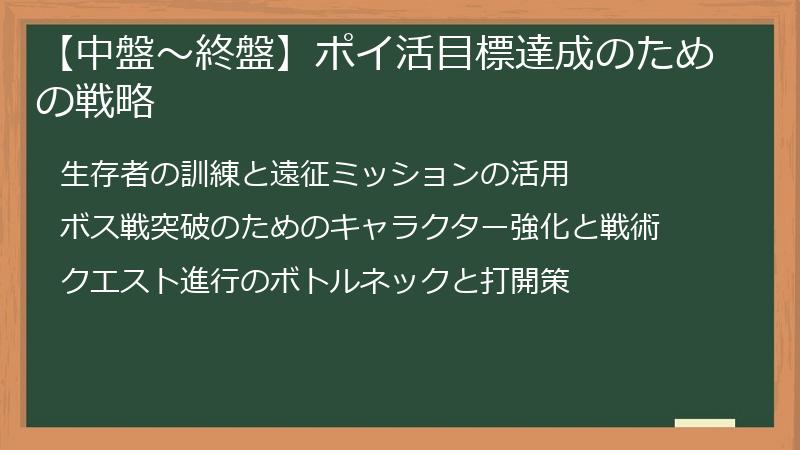 【中盤～終盤】ポイ活目標達成のための戦略

生存者の訓練と遠征ミッションの活用

ボス戦突破のためのキャラクター強化と戦術

クエスト進行のボトルネックと打開策